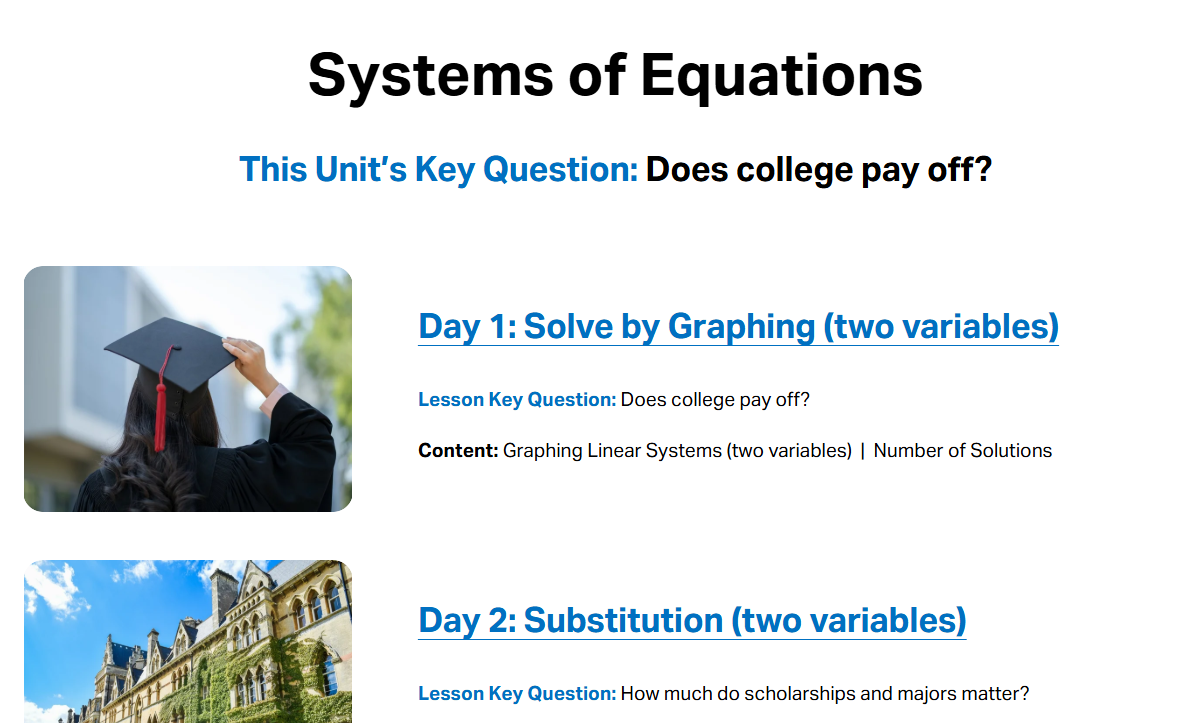 Systems of Equations

This Unit's Key Question: Does college pay off?

Day 1: Solve by Graphing (two variables)

Lesson Key Question: Does college pay off?

Content: Graphing Linear Systems (two variables) | Number of Solutions

Day 2: Substitution (two variables)

Lesson Key Question: How much do scholarships and majors matter?